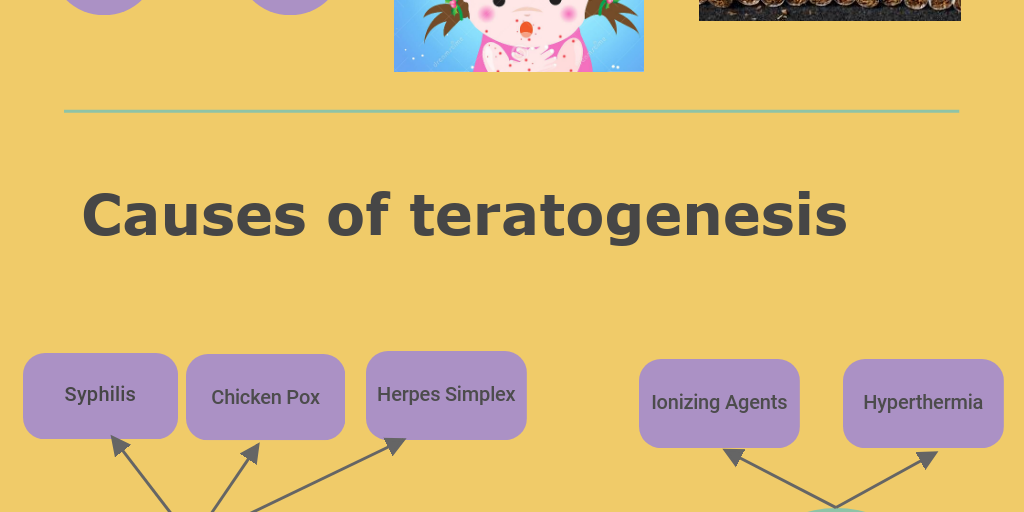 Causes of teratogenesis

Syphilis

Chicken Pox

Herpes Simplex

Ionizing Agents

Hyperthermia